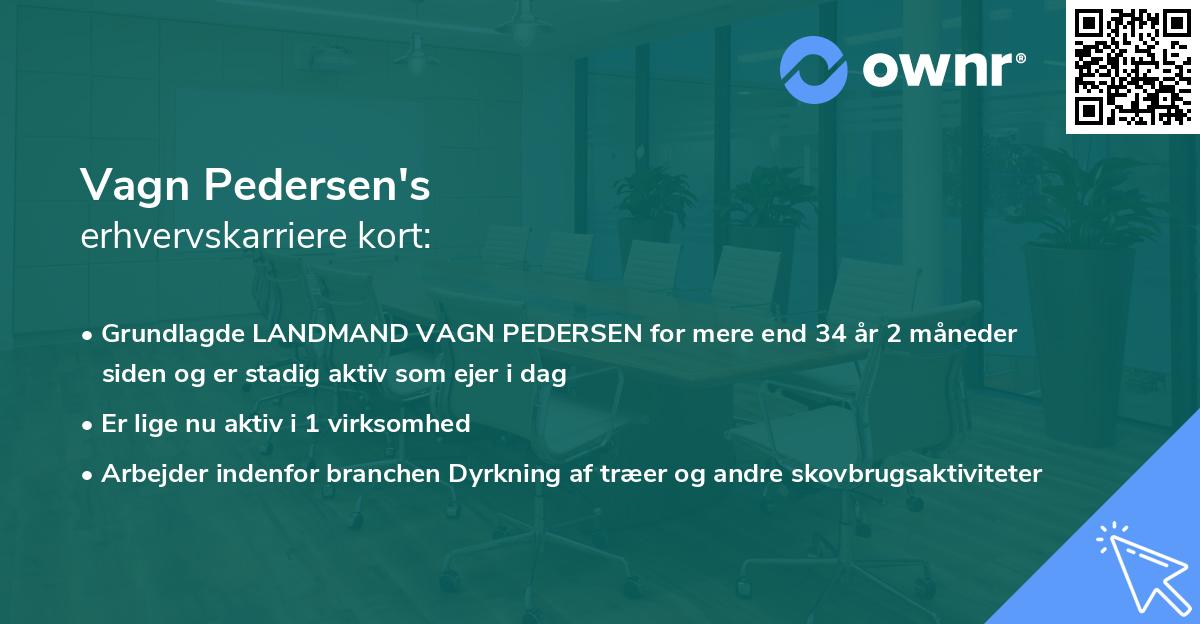 ownr®

Vagn Pedersen's
erhvervskarriere kort:

• Grundlagde LANDMAND VAGN PEDERSEN for mere end 34 år 2 måneder siden og er stadig aktiv som ejer i dag

• Er lige nu aktiv i 1 virksomhed

• Arbejder indenfor branchen Dyrkning af træer og andre skovbrugsaktiviteter